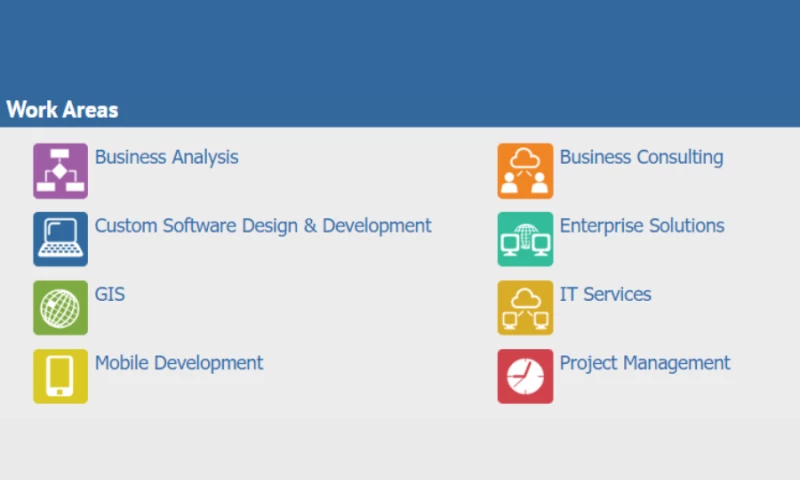 Work Areas

Business Analysis

Custom Software Design & Development

GIS

Mobile Development

Business Consulting

Enterprise Solutions

IT Services

Project Management